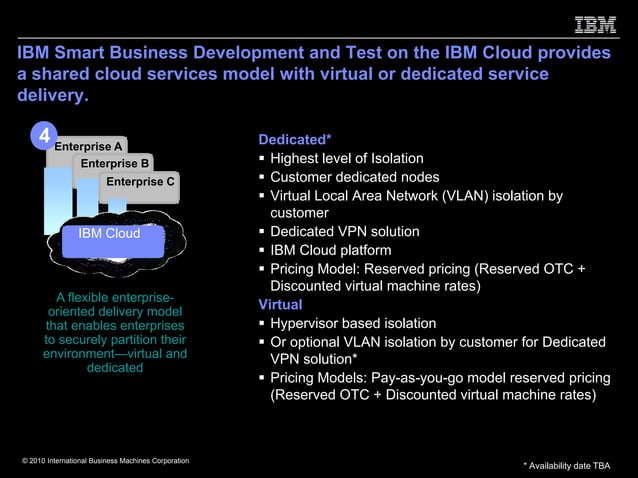 IBM

IBM Smart Business Development and Test on the IBM Cloud provides a shared cloud services model with virtual or dedicated service delivery.

4

Enterprise A

Enterprise B

Enterprise C

IBM Cloud

A flexible enterprise-oriented delivery model that enables enterprises to securely partition their environment—virtual and dedicated

Dedicated*
▪ Highest level of Isolation
▪ Customer dedicated nodes
▪ Virtual Local Area Network (VLAN) isolation by customer
▪ Dedicated VPN solution
▪ IBM Cloud platform
▪ Pricing Model: Reserved pricing (Reserved OTC + Discounted virtual machine rates)

Virtual
▪ Hypervisor based isolation
▪ Or optional VLAN isolation by customer for Dedicated VPN solution*
▪ Pricing Models: Pay-as-you-go model reserved pricing (Reserved OTC + Discounted virtual machine rates)

© 2010 International Business Machines Corporation

* Availability date TBA